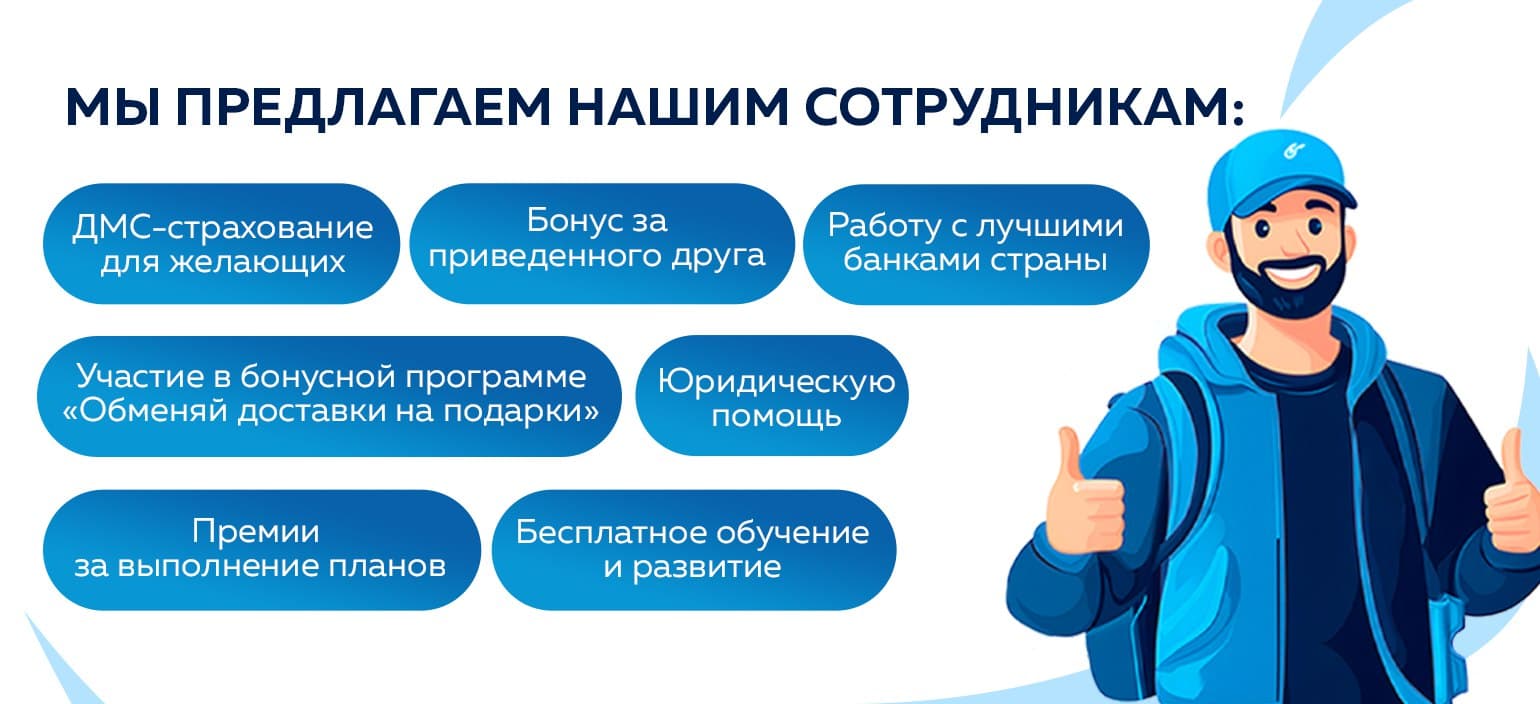 МЫ ПРЕДЛАГАЕМ НАШИМ СОТРУДНИКАМ:

ДМС-страхование для желающих

Бонус за приведенного друга

Работу с лучшими банками страны

Участие в бонусной программе «Обменяй доставки на подарки»

Юридическую помощь

Премии за выполнение планов

Бесплатное обучение и развитие